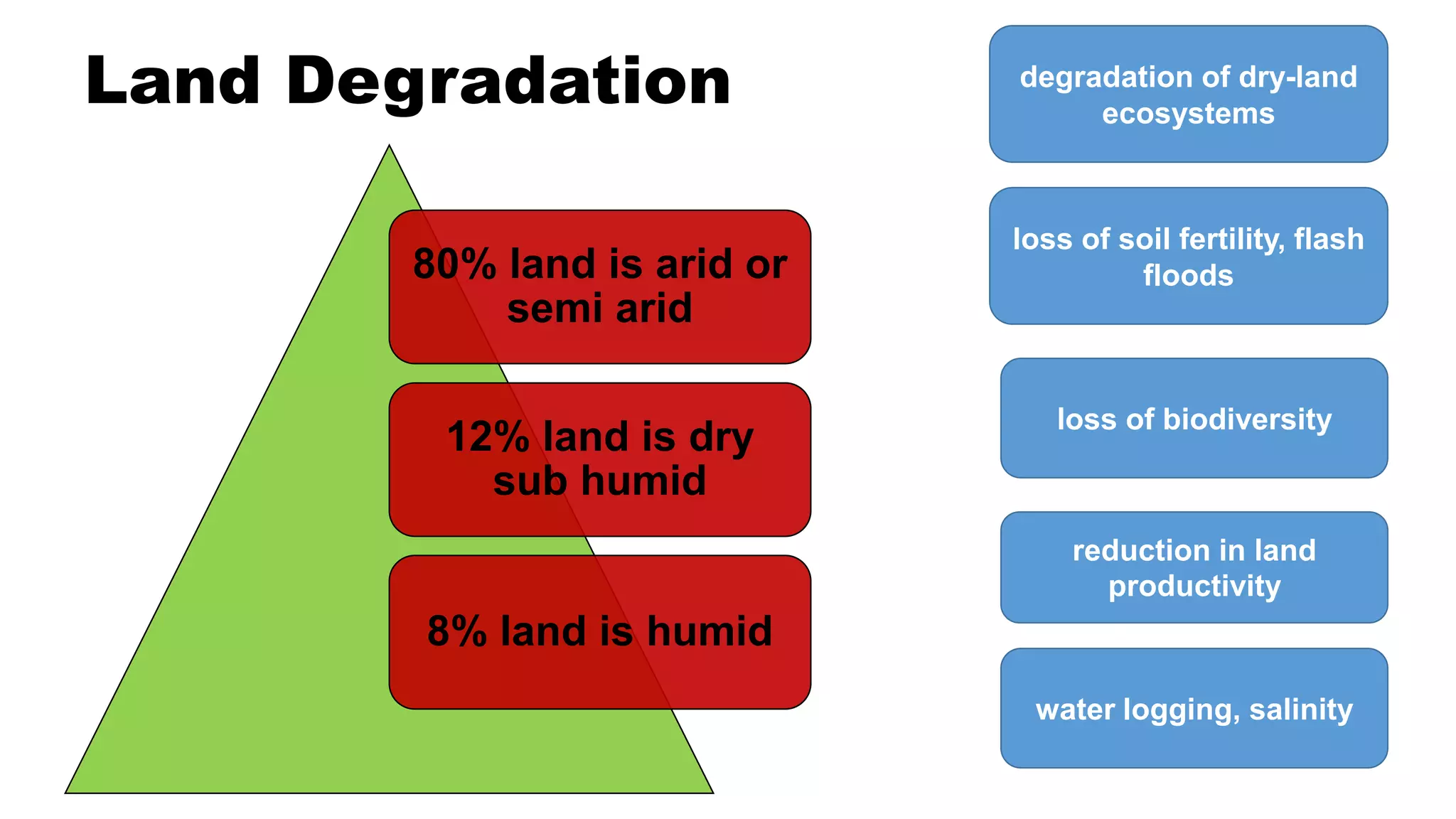 Land Degradation

80% land is arid or semi arid

12% land is dry sub humid

8% land is humid

degradation of dry-land ecosystems

loss of soil fertility, flash floods

loss of biodiversity

reduction in land productivity

water logging, salinity